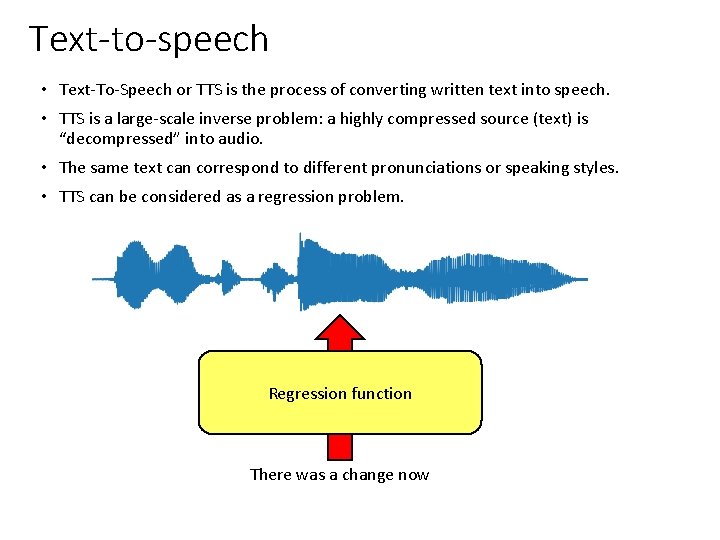 Text-to-speech

• Text-To-Speech or TTS is the process of converting written text into speech.

• TTS is a large-scale inverse problem: a highly compressed source (text) is "decompressed" into audio.

• The same text can correspond to different pronunciations or speaking styles.

• TTS can be considered as a regression problem.

Regression function

There was a change now